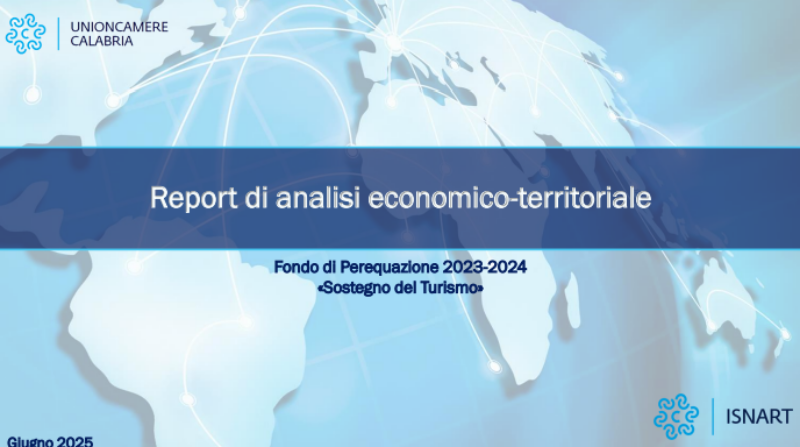 UNIONCAMERE
CALABRIA

Report di analisi economico-territoriale

Fondo di Perequazione 2023-2024
«Sostegno del Turismo»

ISNART

Giugno 2025